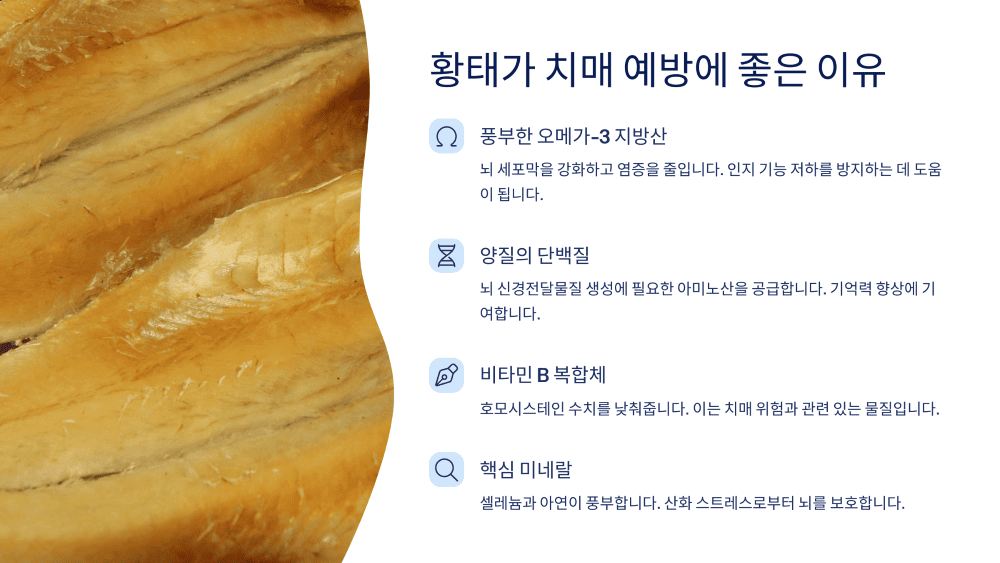 황태가 치매 예방에 좋은 이유

풍부한 오메가-3 지방산

뇌 세포막을 강화하고 염증을 줄입니다. 인지 기능 저하를 방지하는 데 도움이 됩니다.

양질의 단백질

뇌 신경전달물질 생성에 필요한 아미노산을 공급합니다. 기억력 향상에 기여합니다.

비타민 B 복합체

호모시스테인 수치를 낮춰줍니다. 이는 치매 위험과 관련 있는 물질입니다.

핵심 미네랄

셀레늄과 아연이 풍부합니다. 산화 스트레스로부터 뇌를 보호합니다.